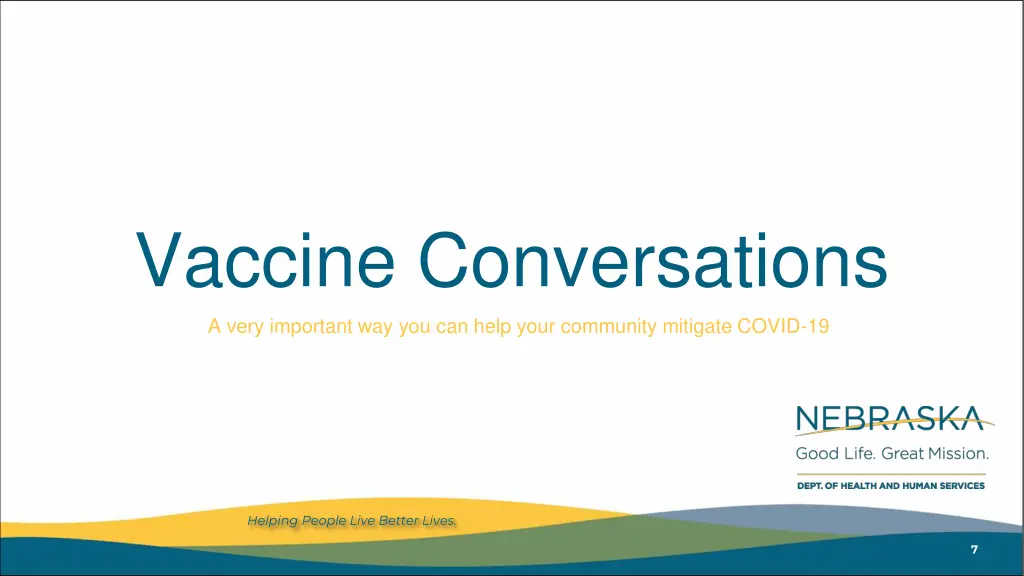 Vaccine Conversations

A very important way you can help your community mitigate COVID-19

NEBRASKA
Good Life. Great Mission.
DEPT. OF HEALTH AND HUMAN SERVICES

Helping People Live Better Lives.

7